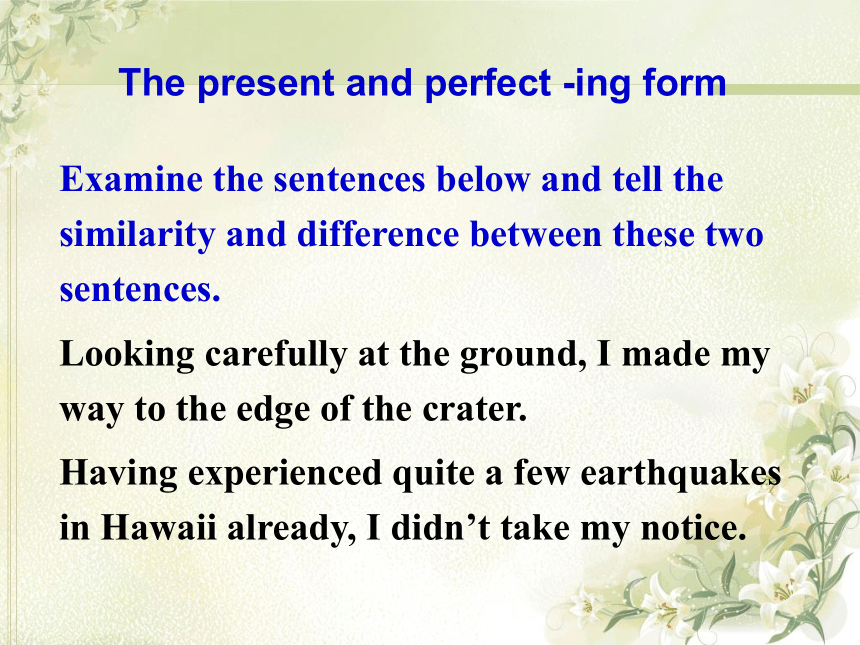 The present and perfect -ing form

Examine the sentences below and tell the similarity and difference between these two sentences.

Looking carefully at the ground, I made my way to the edge of the crater.

Having experienced quite a few earthquakes in Hawaii already, I didn’t take my notice.